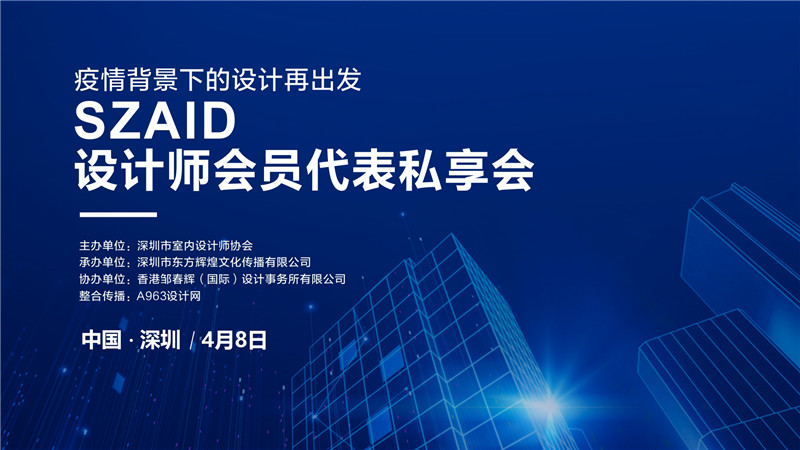 疫情背景下的设计再出发
SZAID
设计师会员代表私享会

主办单位：深圳市室内设计师协会
承办单位：深圳市东方辉煌文化传播有限公司
协办单位：香港邹春辉（国际）设计事务所有限公司
整合传播：A963设计网

中国 · 深圳 / 4月8日